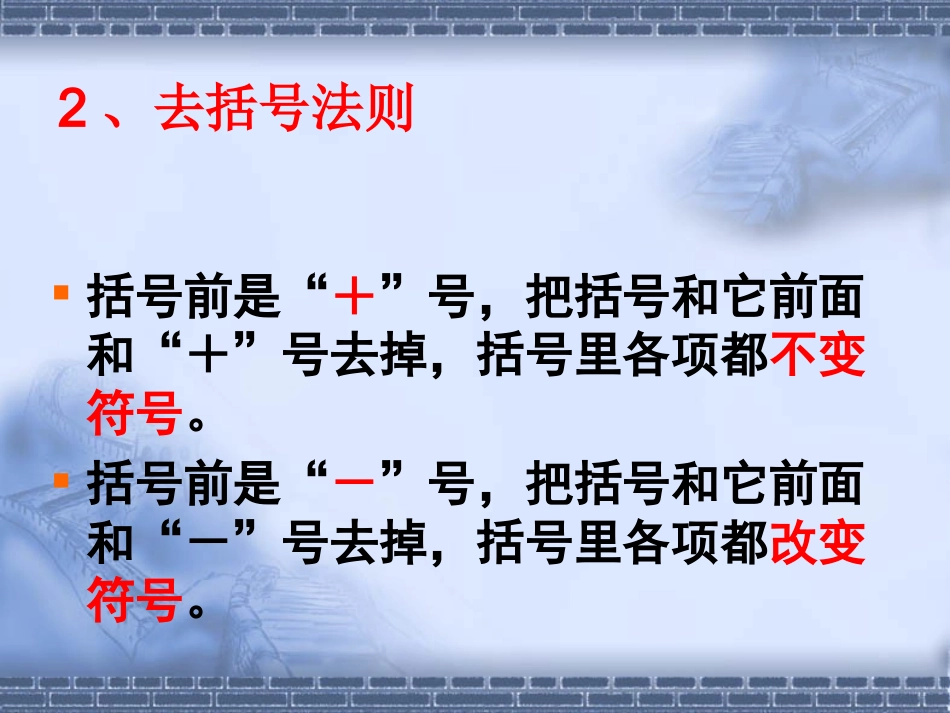 2、去括号法则

括号前是“＋”号，把括号和它前面和“＋”号去掉，括号里各项都不变符号。

括号前是“－”号，把括号和它前面和“－”号去掉，括号里各项都改变符号。